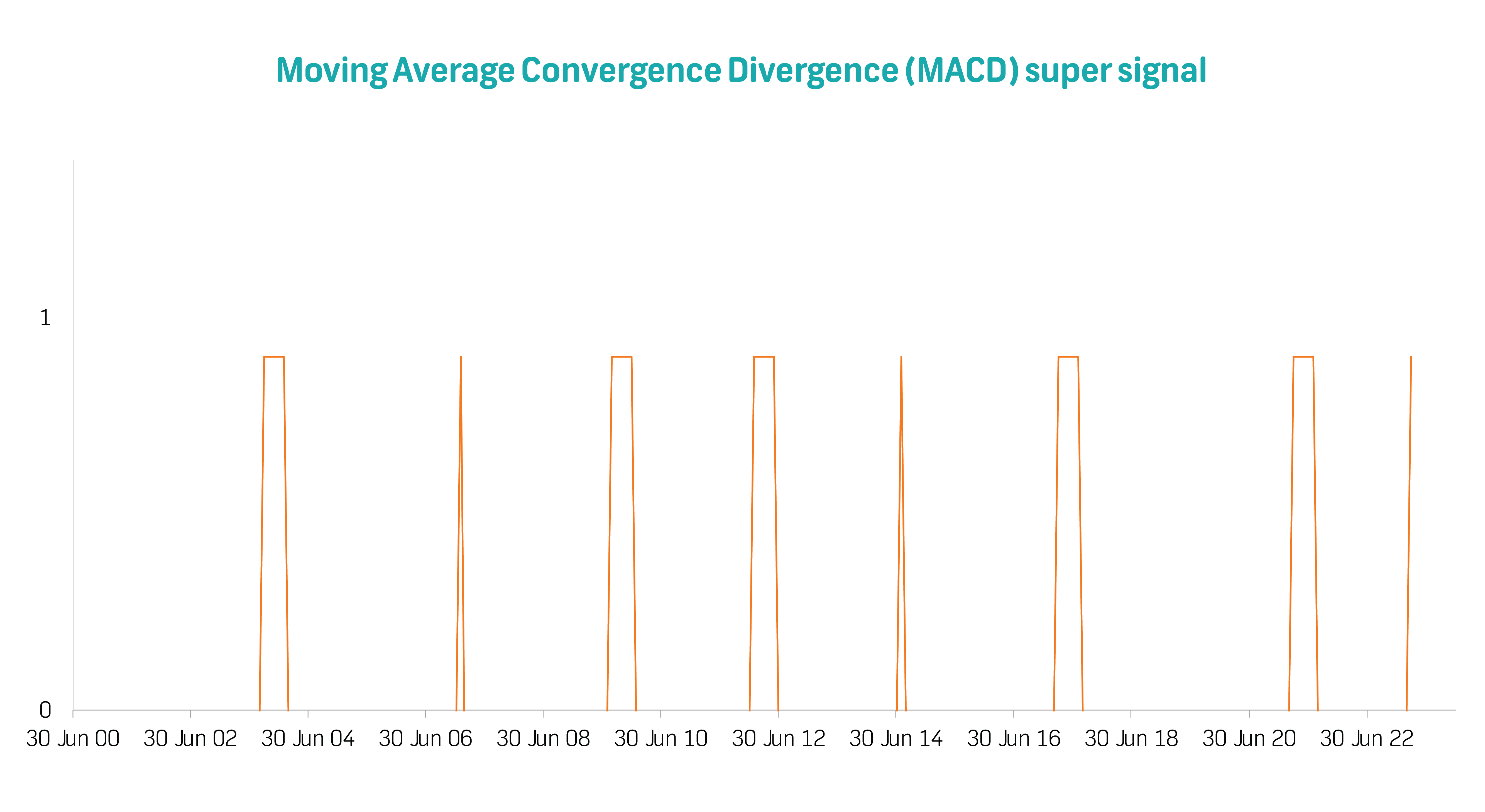 Moving Average Convergence Divergence (MACD) super signal

1

0

30 Jun 00
30 Jun 02
30 Jun 04
30 Jun 06
30 Jun 08
30 Jun 10
30 Jun 12
30 Jun 14
30 Jun 16
30 Jun 18
30 Jun 20
30 Jun 22